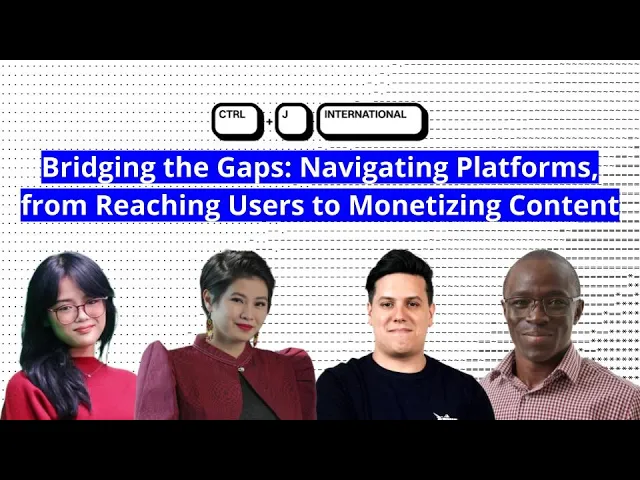 CTRL + J INTERNATIONAL

Bridging the Gaps: Navigating Platforms, from Reaching Users to Monetizing Content